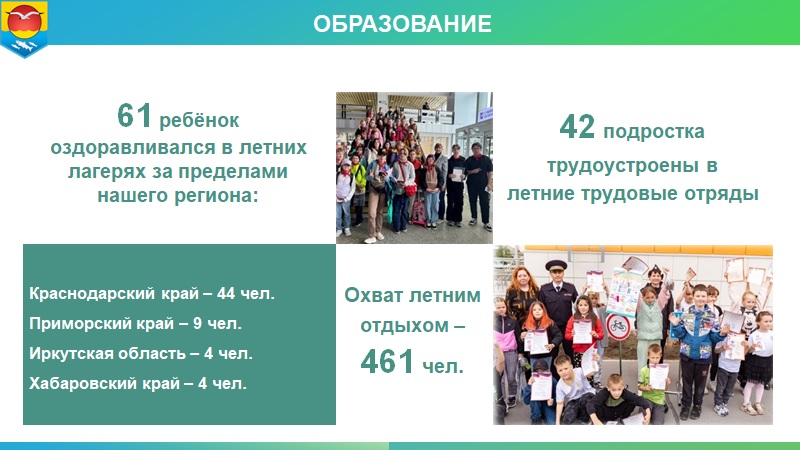 ОБРАЗОВАНИЕ

61 ребёнок оздоравливался в летних лагерях за пределами нашего региона:

42 подростка трудоустроены в летние трудовые отряды

Краснодарский край – 44 чел.
Приморский край – 9 чел.
Иркутская область – 4 чел.
Хабаровский край – 4 чел.

Охват летним отдыхом – 461 чел.